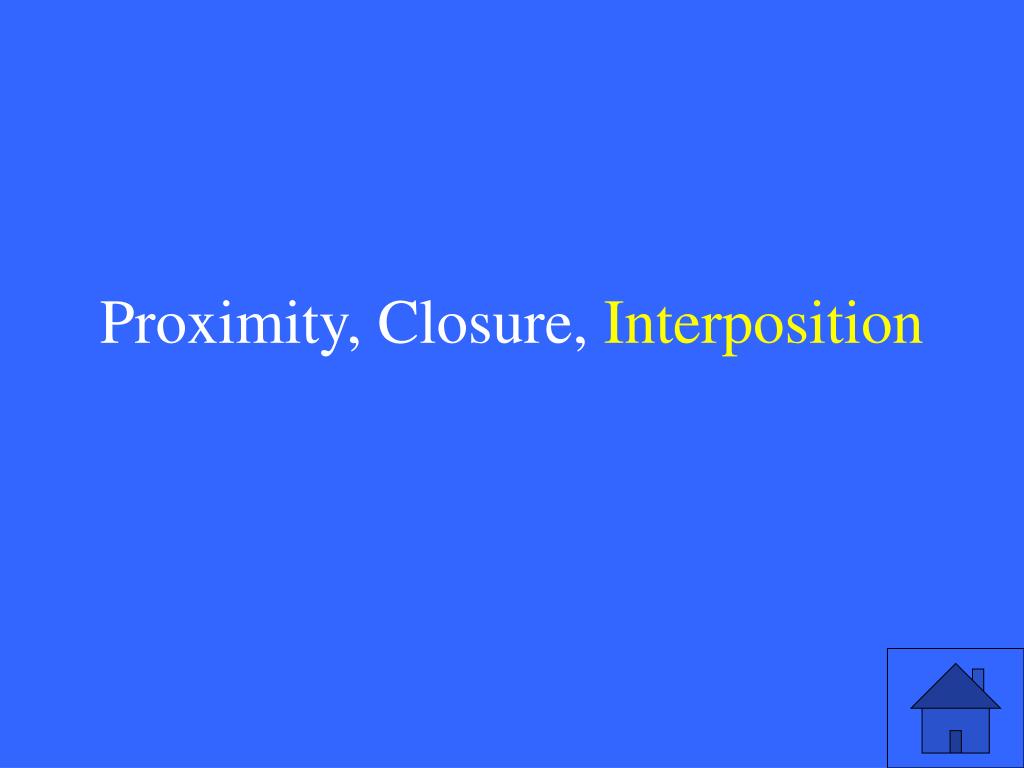 Proximity, Closure, Interposition